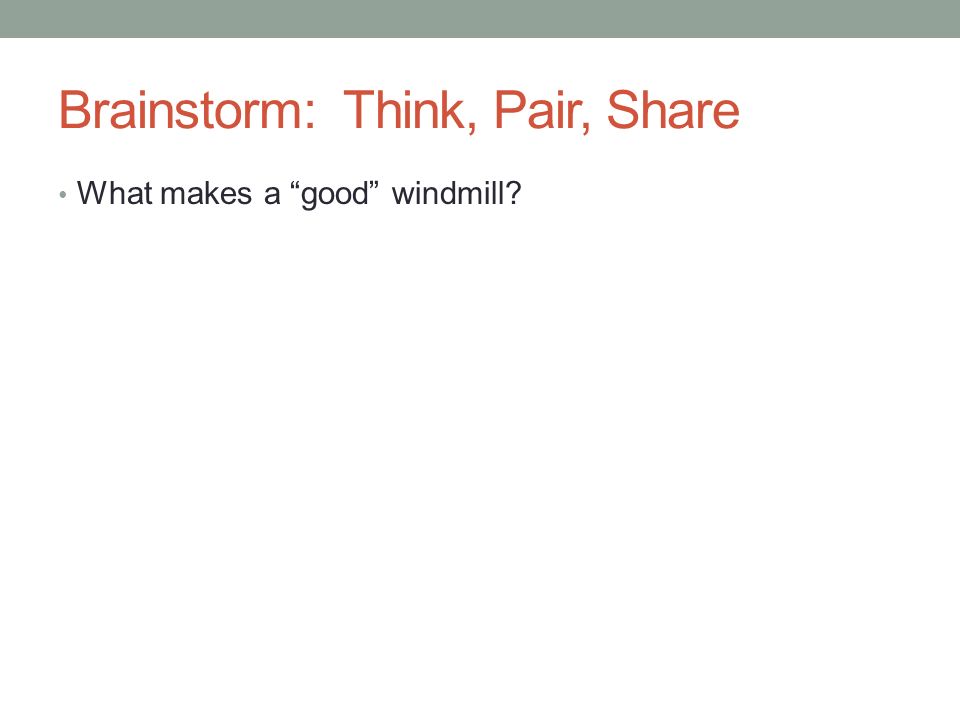 Brainstorm:  Think, Pair, Share

• What makes a “good” windmill?